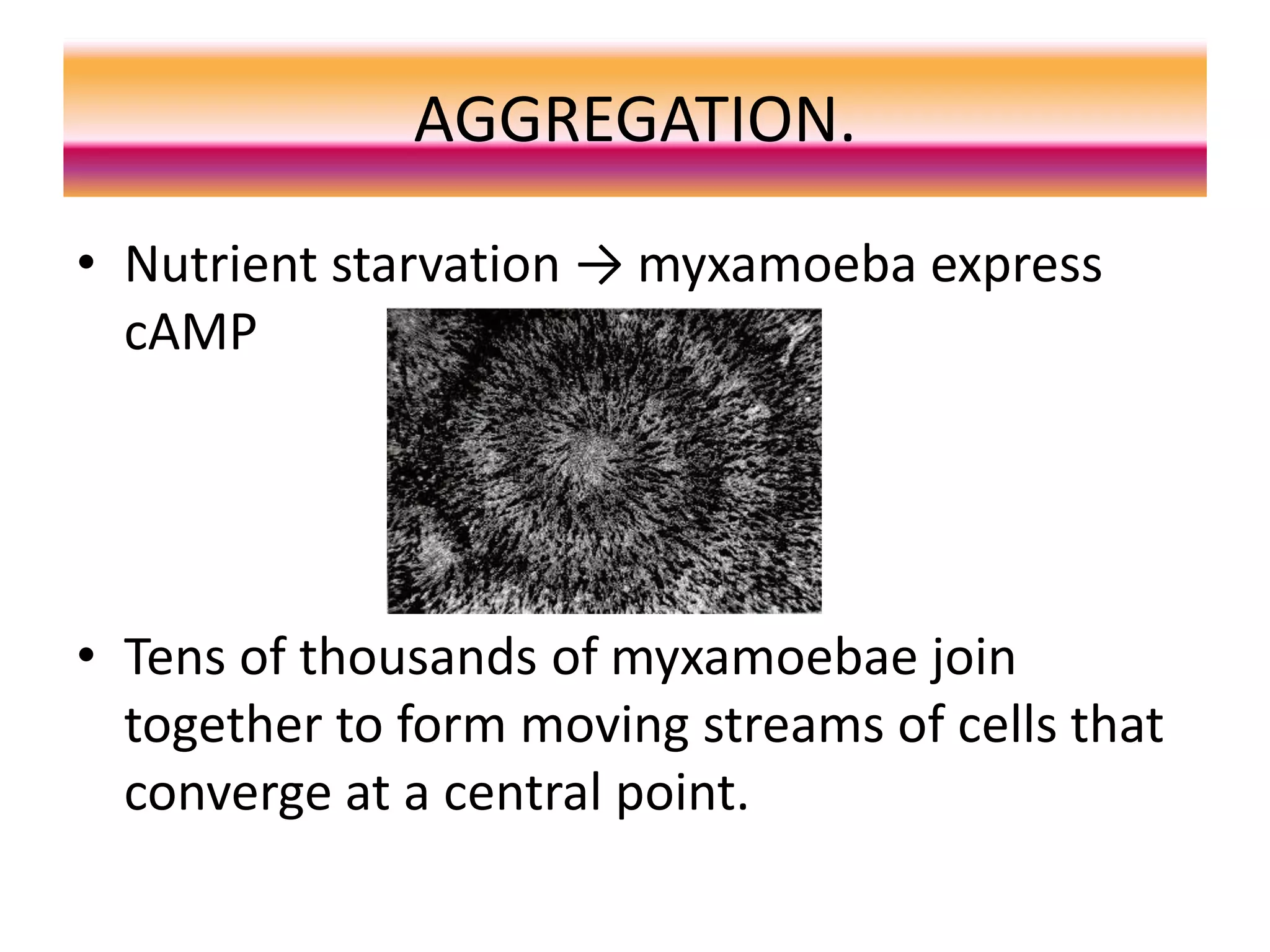 AGGREGATION.

• Nutrient starvation → myxamoeba express cAMP

• Tens of thousands of myxamoebae join together to form moving streams of cells that converge at a central point.